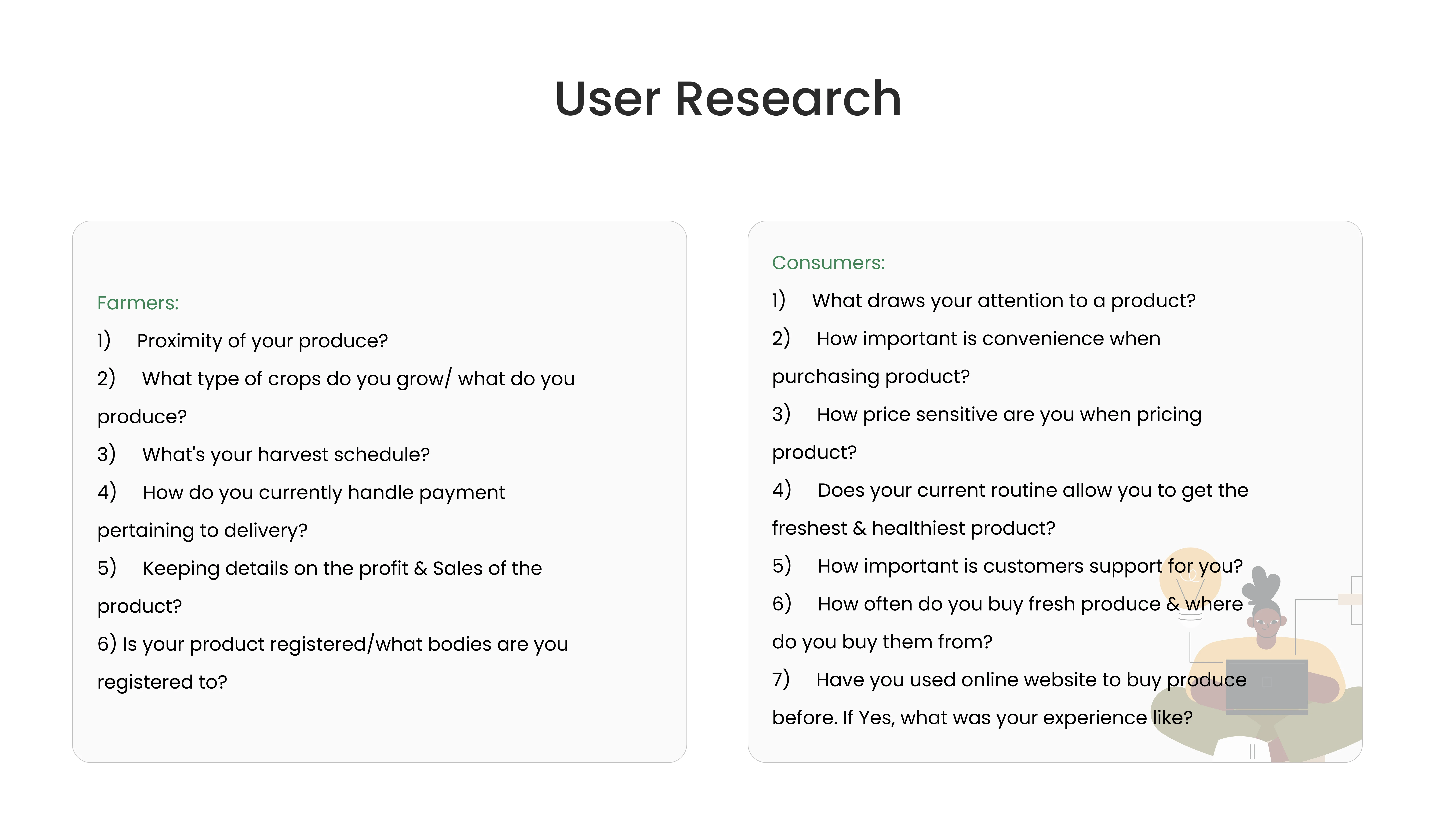 User Research

Farmers:
1) Proximity of your produce?
2) What type of crops do you grow/ what do you produce?
3) What's your harvest schedule?
4) How do you currently handle payment pertaining to delivery?
5) Keeping details on the profit & Sales of the product?
6) Is your product registered/what bodies are you registered to?

Consumers:
1) What draws your attention to a product?
2) How important is convenience when purchasing product?
3) How price sensitive are you when pricing product?
4) Does your current routine allow you to get the freshest & healthiest product?
5) How important is customers support for you?
6) How often do you buy fresh produce & where do you buy them from?
7) Have you used online website to buy produce before. If Yes, what was your experience like?